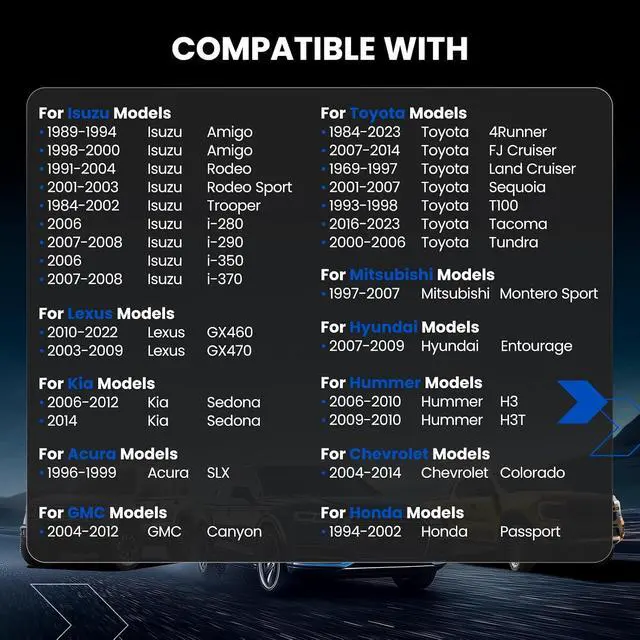 COMPATIBLE WITH

For Isuzu Models
• 1989-1994 Isuzu Amigo
• 1998-2000 Isuzu Amigo
• 1991-2004 Isuzu Rodeo
• 2001-2003 Isuzu Rodeo Sport
• 1984-2002 Isuzu Trooper
• 2006 Isuzu i-280
• 2007-2008 Isuzu i-290
• 2006 Isuzu i-350
• 2007-2008 Isuzu i-370

For Lexus Models
• 2010-2022 Lexus GX460
• 2003-2009 Lexus GX470

For Kia Models
• 2006-2012 Kia Sedona
• 2014 Kia Sedona

For Acura Models
• 1996-1999 Acura SLX

For GMC Models
• 2004-2012 GMC Canyon

For Toyota Models
• 1984-2023 Toyota 4Runner
• 2007-2014 Toyota FJ Cruiser
• 1969-1997 Toyota Land Cruiser
• 2001-2007 Toyota Sequoia
• 1993-1998 Toyota T100
• 2016-2023 Toyota Tacoma
• 2000-2006 Toyota Tundra

For Mitsubishi Models
• 1997-2007 Mitsubishi Montero Sport

For Hyundai Models
• 2007-2009 Hyundai Entourage

For Hummer Models
• 2006-2010 Hummer H3
• 2009-2010 Hummer H3T

For Chevrolet Models
• 2004-2014 Chevrolet Colorado

For Honda Models
• 1994-2002 Honda Passport